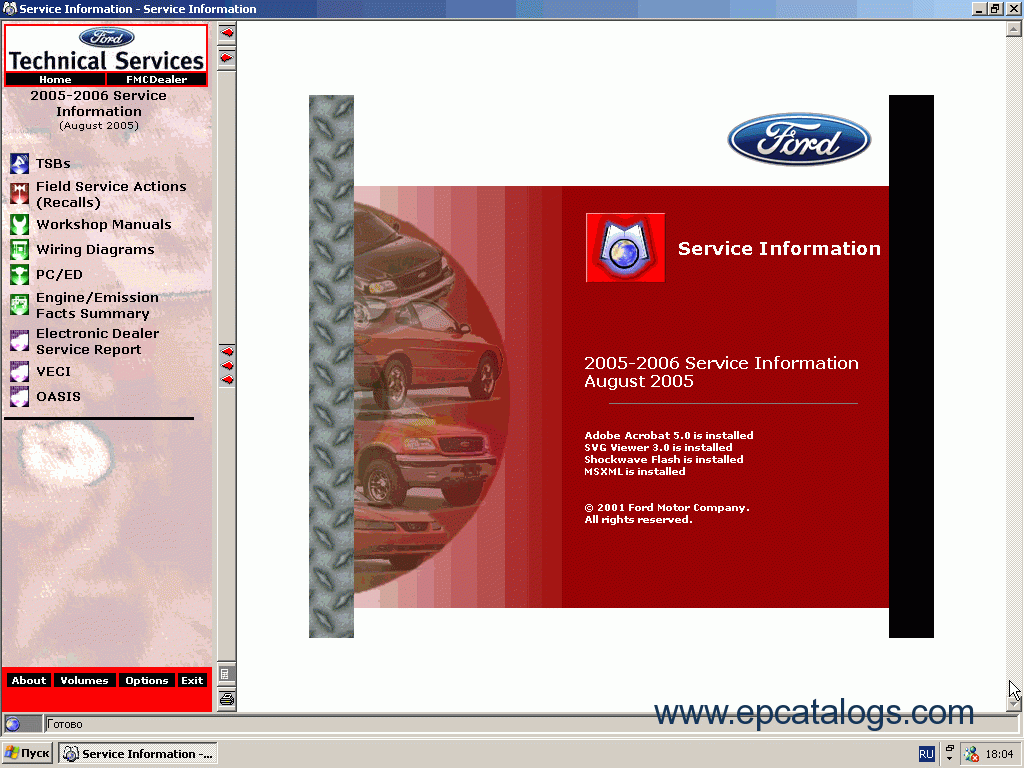 Service Information - Service Information

Ford
Technical Services
Home
FMCDealer
2005-2006 Service Information
(August 2005)

TSBs
Field Service Actions (Recalls)
Workshop Manuals
Wiring Diagrams
PC/ED
Engine/Emission Facts Summary
Electronic Dealer Service Report
VECI
OASIS

About
Volumes
Options
Exit

Ford

Service Information

2005-2006 Service Information
August 2005

Adobe Acrobat 5.0 is installed
SVG Viewer 3.0 is installed
Shockwave Flash is installed
MSXML is installed

© 2001 Ford Motor Company.
All rights reserved.

Готово

www.epcatalogs.com

Пуск
Service Information -...
RU
18:04